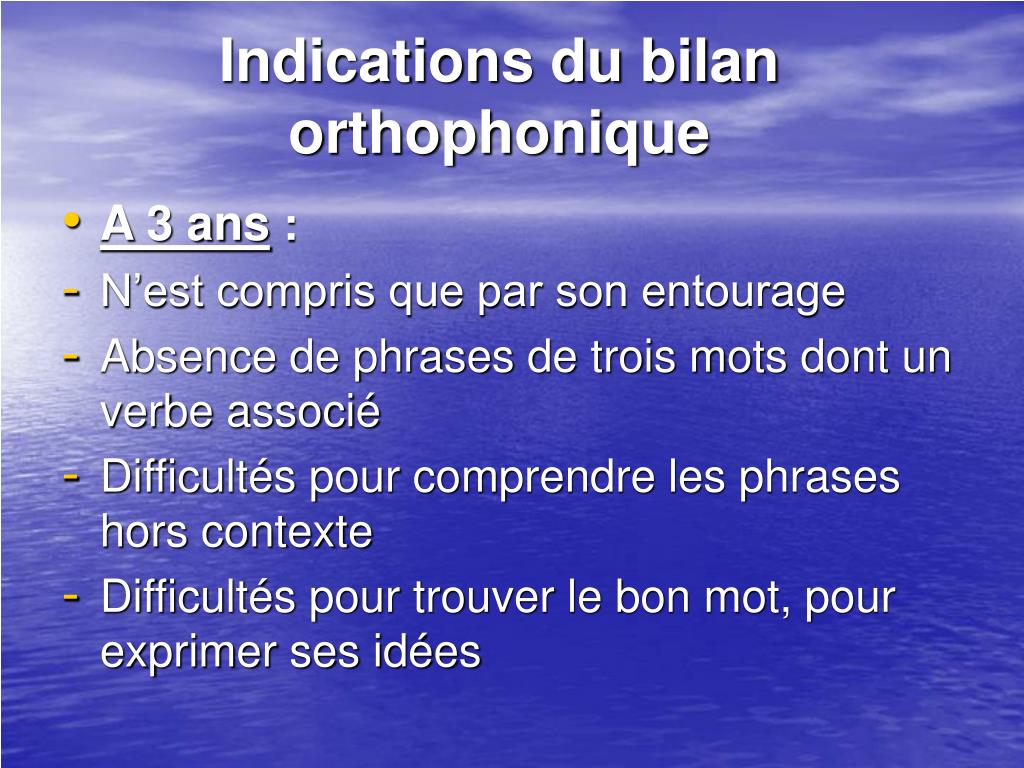 Indications du bilan orthophonique

• A 3 ans :
- N’est compris que par son entourage
- Absence de phrases de trois mots dont un verbe associé
- Difficultés pour comprendre les phrases hors contexte
- Difficultés pour trouver le bon mot, pour exprimer ses idées